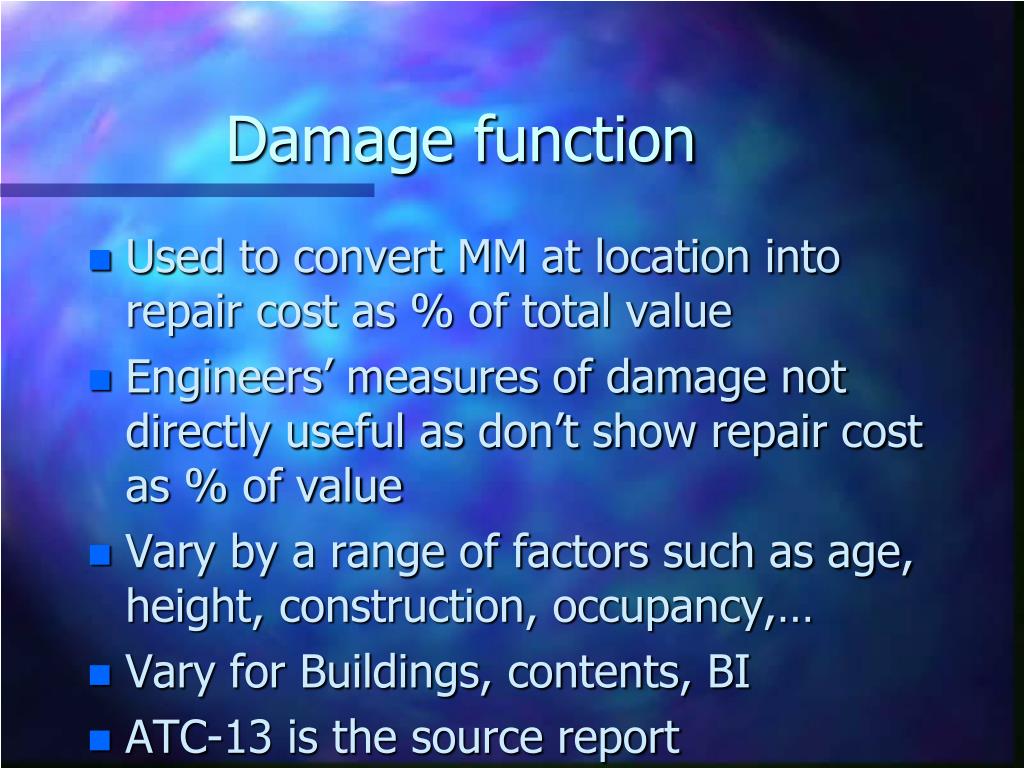 Damage function

- Used to convert MM at location into repair cost as % of total value
- Engineers’ measures of damage not directly useful as don’t show repair cost as % of value
- Vary by a range of factors such as age, height, construction, occupancy,…
- Vary for Buildings, contents, BI
- ATC-13 is the source report